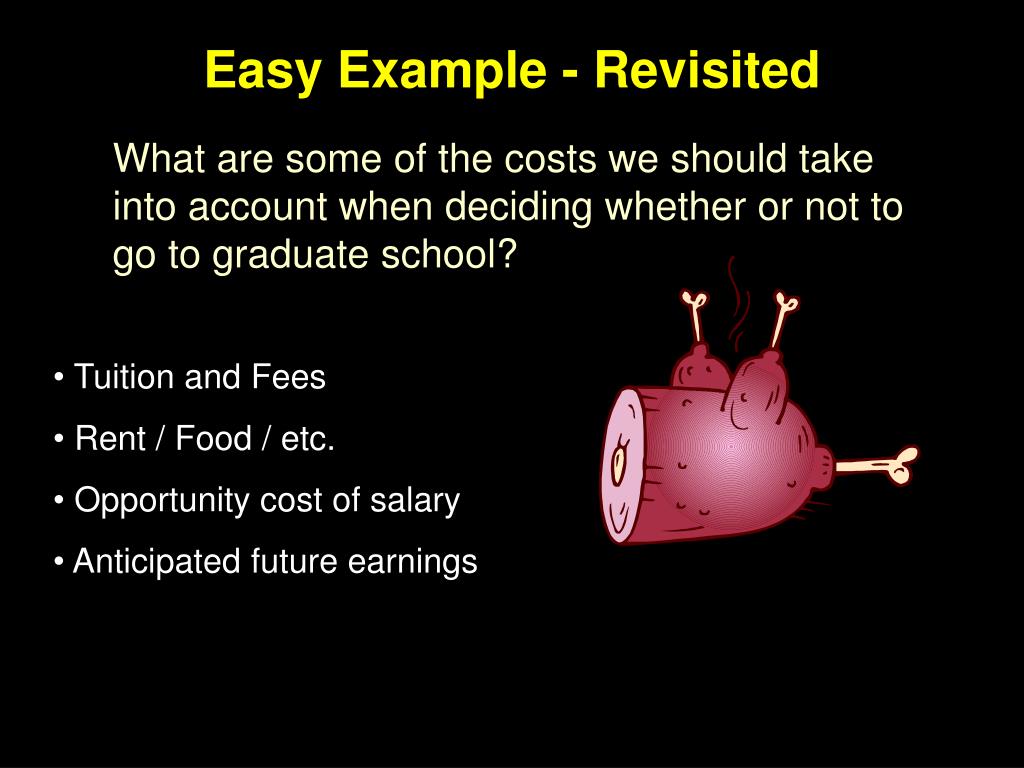 Easy Example - Revisited

What are some of the costs we should take into account when deciding whether or not to go to graduate school?

• Tuition and Fees
• Rent / Food / etc.
• Opportunity cost of salary
• Anticipated future earnings